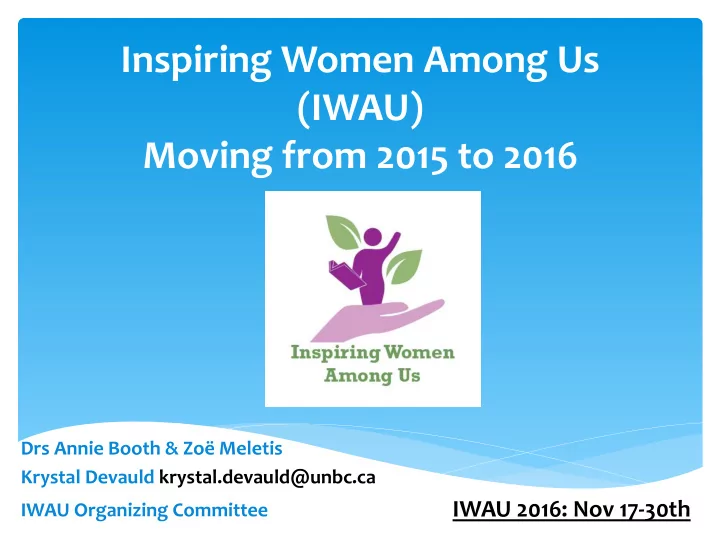 Inspiring Women Among Us (IWAU) Moving from 2015 to 2016

Inspiring Women Among Us

Drs Annie Booth & Zoë Meletis
Krystal Devauld krystal.devauld@unbc.ca
IWAU Organizing Committee

IWAU 2016: Nov 17-30th